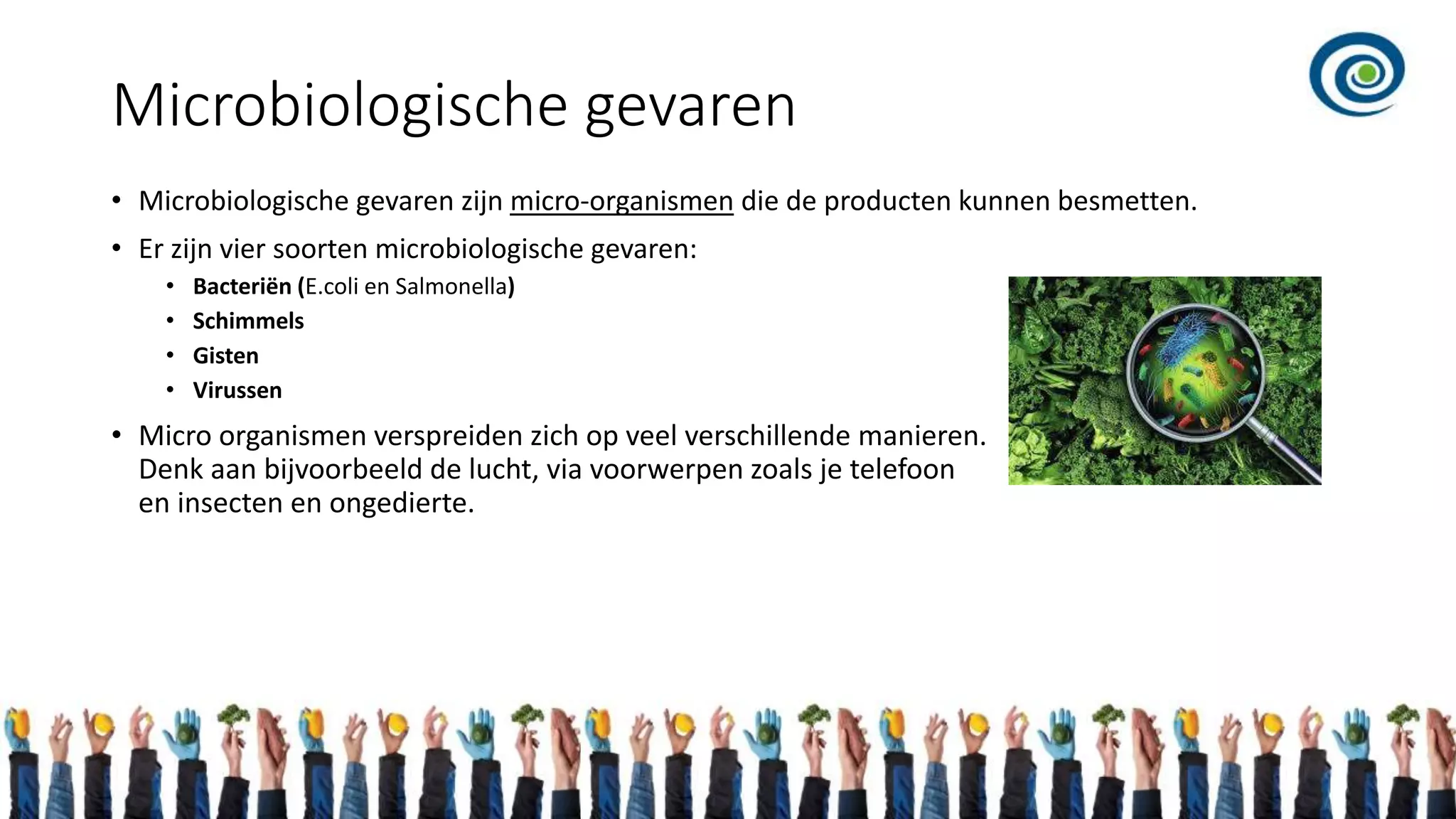 Microbiologische gevaren

• Microbiologische gevaren zijn micro-organismen die de producten kunnen besmetten.
• Er zijn vier soorten microbiologische gevaren:
  • Bacteriën (E.coli en Salmonella)
  • Schimmels
  • Gisten
  • Virussen
• Micro organismen verspreiden zich op veel verschillende manieren. Denk aan bijvoorbeeld de lucht, via voorwerpen zoals je telefoon en insecten en ongedierte.